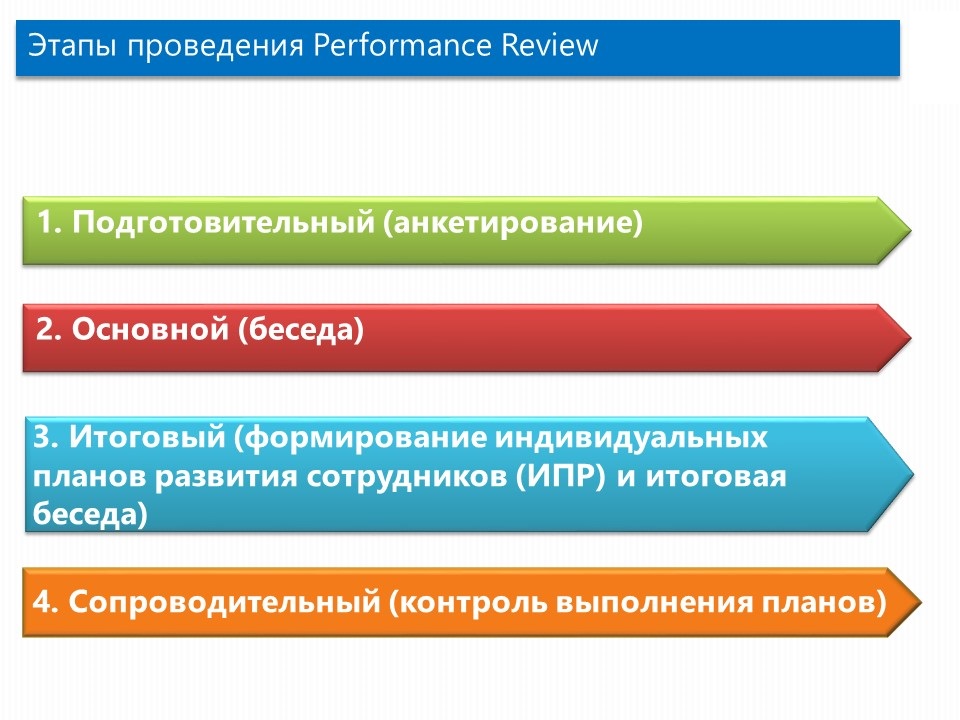 Этапы проведения Performance Review

1. Подготовительный (анкетирование)

2. Основной (беседа)

3. Итоговый (формирование индивидуальных планов развития сотрудников (ИПР) и итоговая беседа)

4. Сопроводительный (контроль выполнения планов)